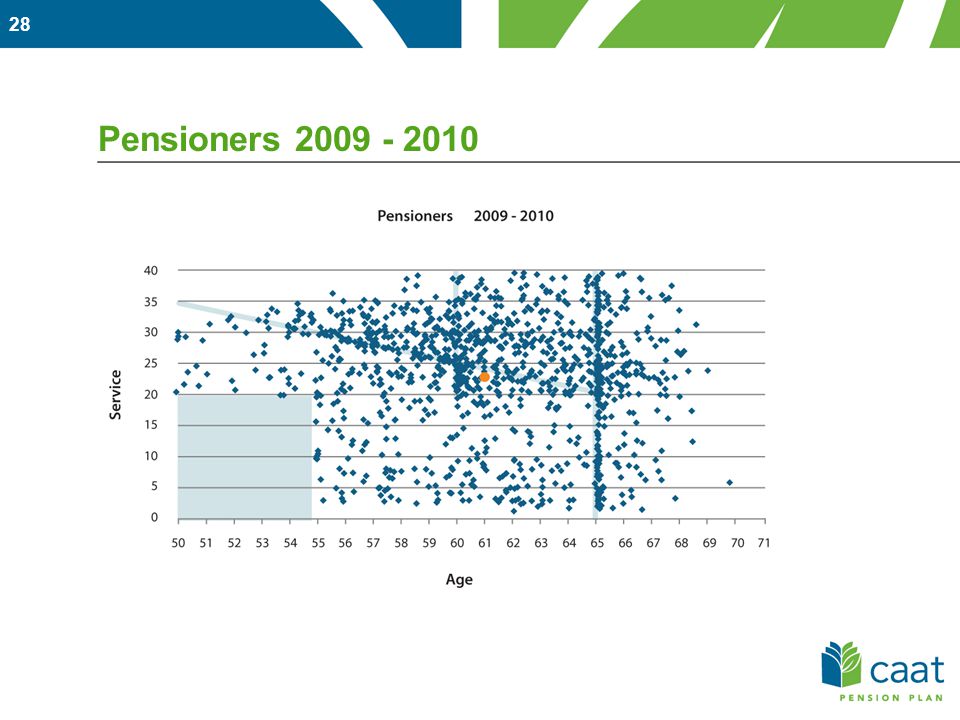 28

Pensioners 2009 - 2010

Pensioners 2009 - 2010

Service

40
35
30
25
20
15
10
5
0

50 51 52 53 54 55 56 57 58 59 60 61 62 63 64 65 66 67 68 69 70 71

Age

caat
PENSION PLAN